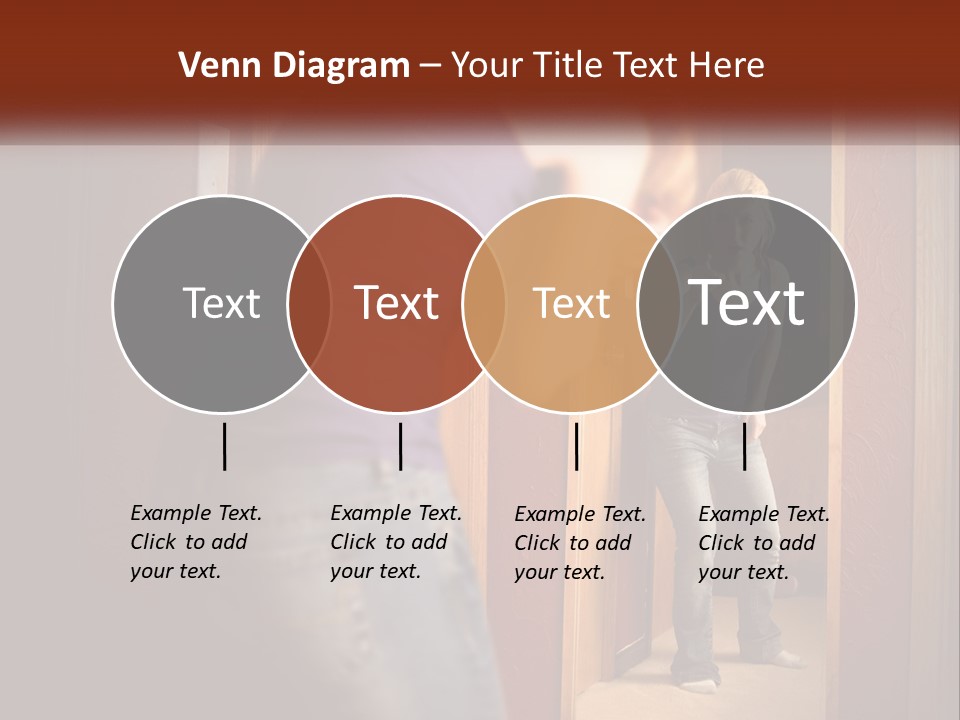 Venn Diagram – Your Title Text Here

Text

Text

Text

Text

Example Text. Click to add your text.

Example Text. Click to add your text.

Example Text. Click to add your text.

Example Text. Click to add your text.